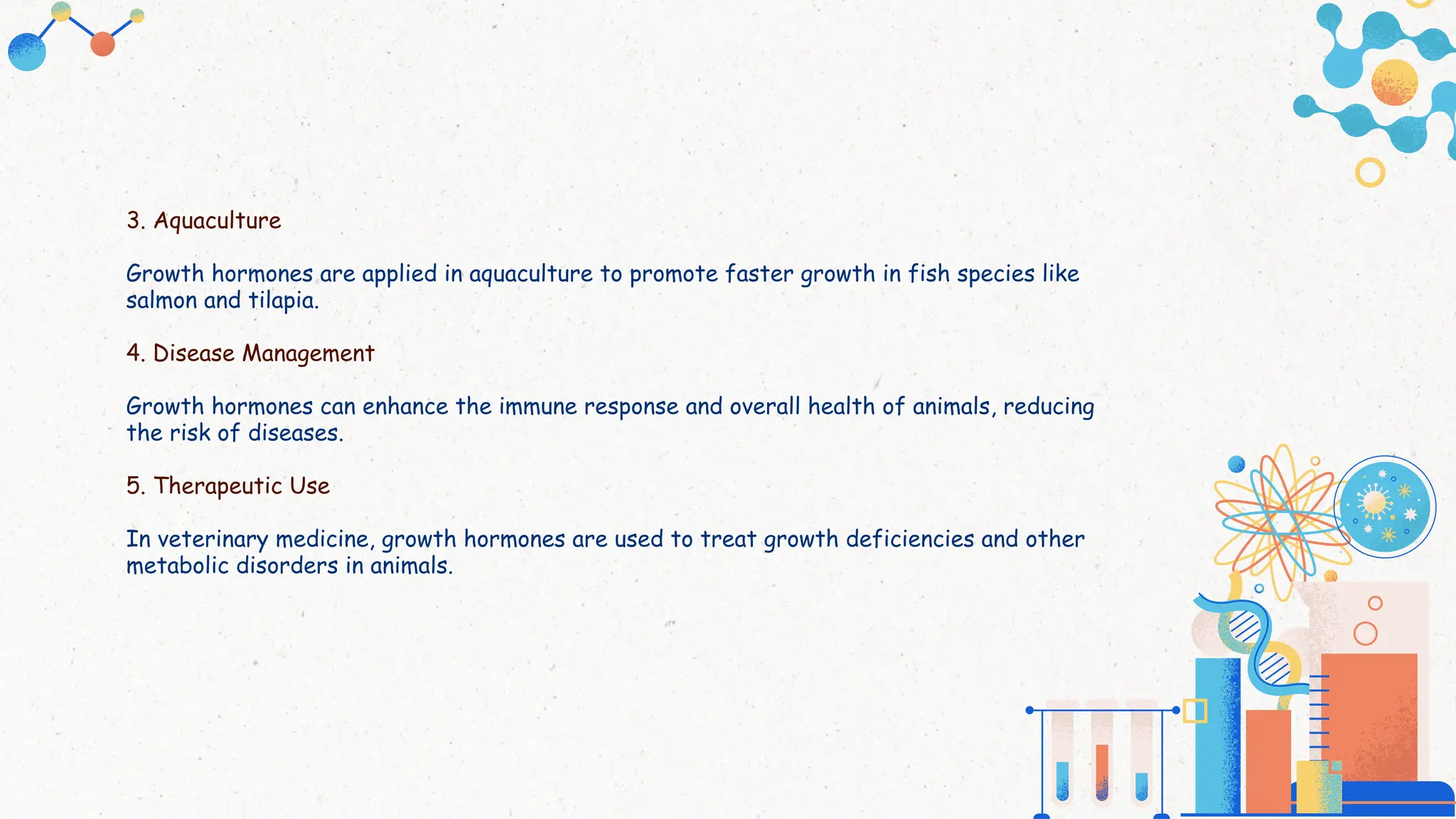 3. Aquaculture

Growth hormones are applied in aquaculture to promote faster growth in fish species like salmon and tilapia.

4. Disease Management

Growth hormones can enhance the immune response and overall health of animals, reducing the risk of diseases.

5. Therapeutic Use

In veterinary medicine, growth hormones are used to treat growth deficiencies and other metabolic disorders in animals.